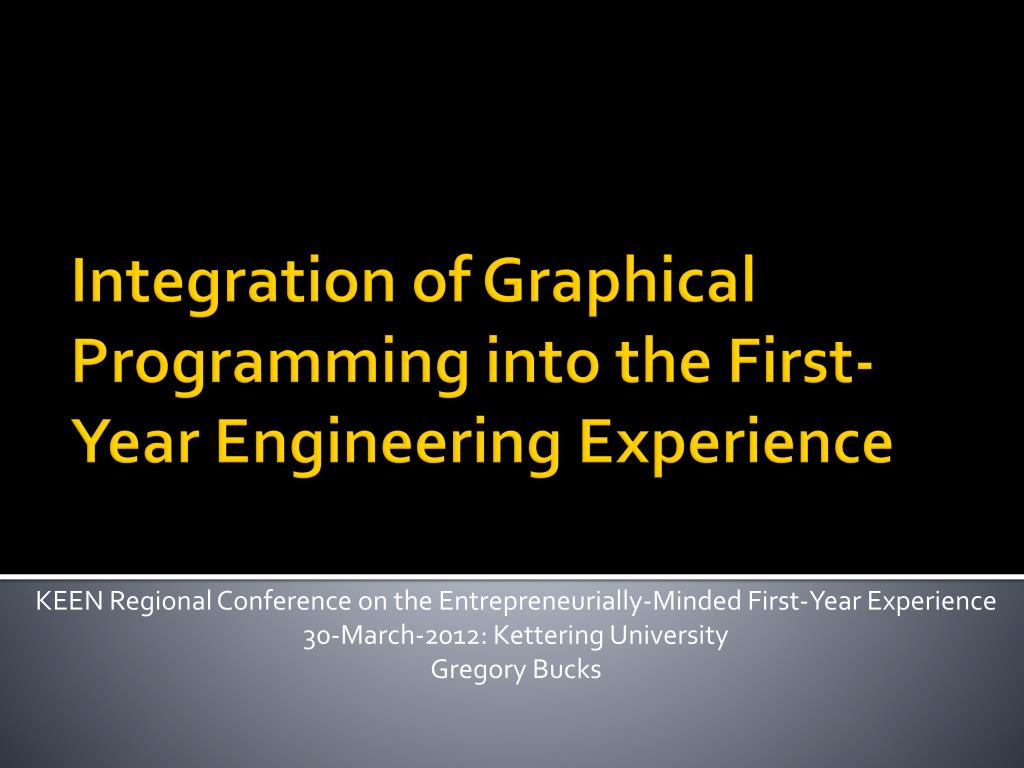 Integration of Graphical Programming into the First-Year Engineering Experience

KEEN Regional Conference on the Entrepreneurially-Minded First-Year Experience
30-March-2012: Kettering University
Gregory Bucks